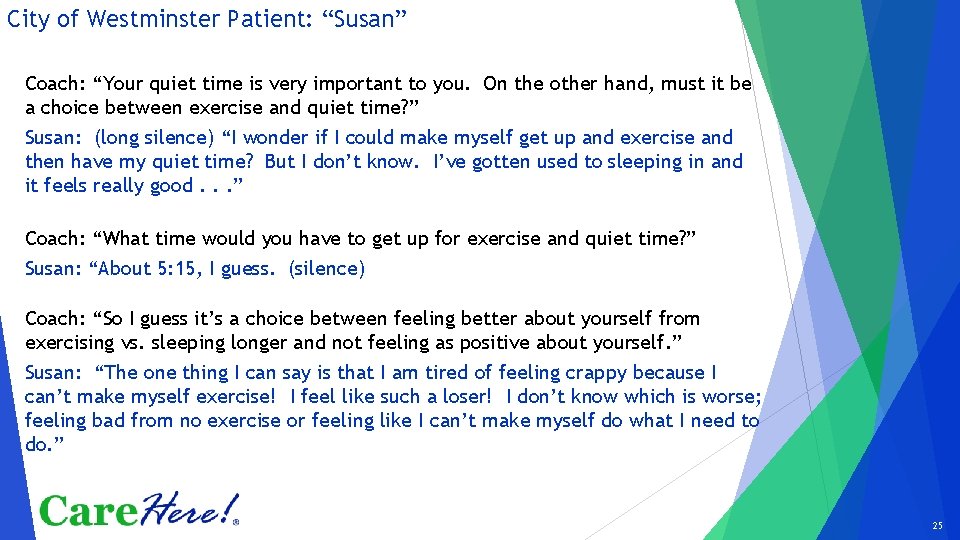 City of Westminster Patient: “Susan”

Coach: “Your quiet time is very important to you. On the other hand, must it be a choice between exercise and quiet time?”

Susan: (long silence) “I wonder if I could make myself get up and exercise and then have my quiet time? But I don’t know. I’ve gotten used to sleeping in and it feels really good . . .”

Coach: “What time would you have to get up for exercise and quiet time?”

Susan: “About 5:15, I guess. (silence)

Coach: “So I guess it’s a choice between feeling better about yourself from exercising vs. sleeping longer and not feeling as positive about yourself.”

Susan: “The one thing I can say is that I am tired of feeling crappy because I can’t make myself exercise! I feel like such a loser! I don’t know which is worse; feeling bad from no exercise or feeling like I can’t make myself do what I need to do.”

CareHere!®

25